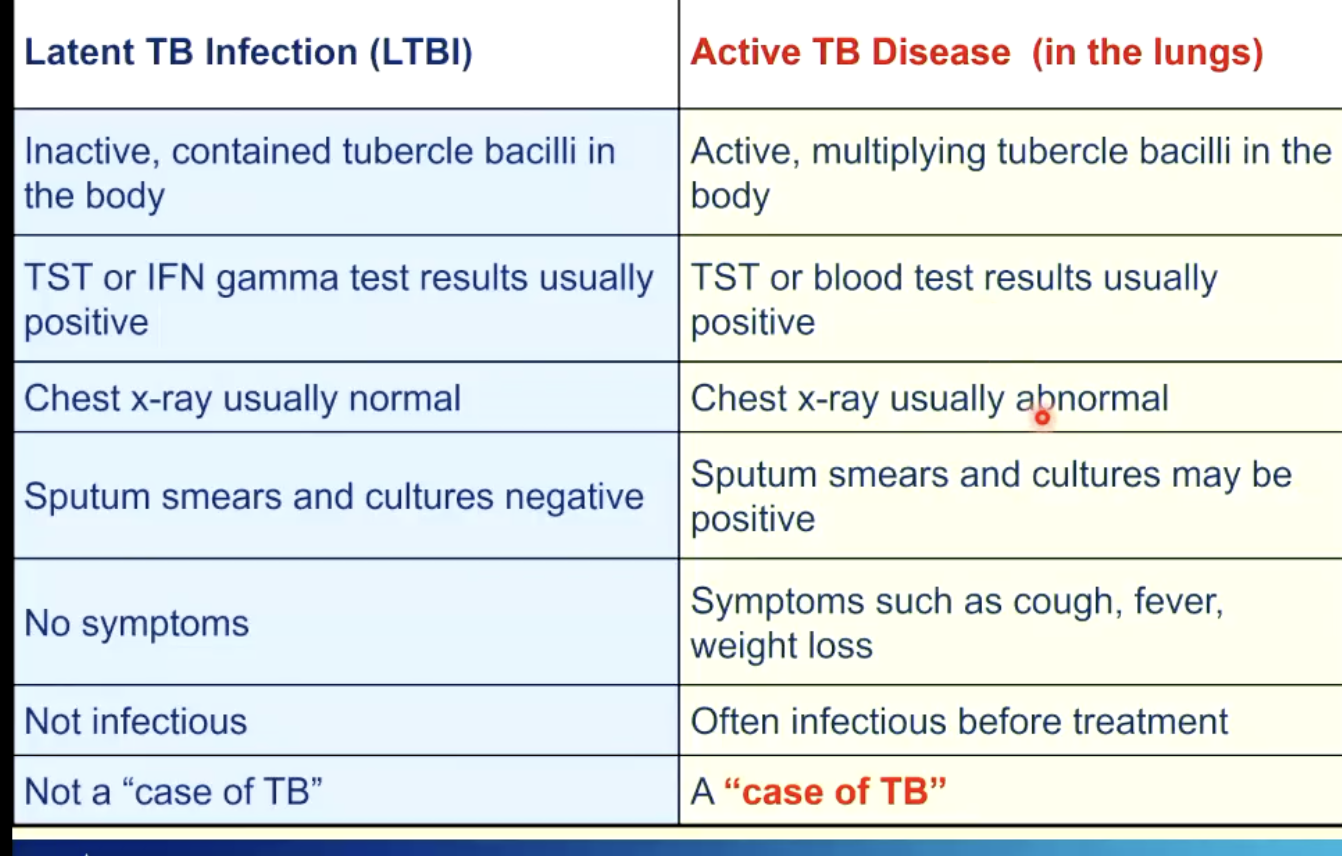 | Latent TB Infection (LTBI) | Active TB Disease (in the lungs) |
|---|---|
| Inactive, contained tubercle bacilli in the body | Active, multiplying tubercle bacilli in the body |
| TST or IFN gamma test results usually positive | TST or blood test results usually positive |
| Chest x-ray usually normal | Chest x-ray usually abnormal |
| Sputum smears and cultures negative | Sputum smears and cultures may be positive |
| No symptoms | Symptoms such as cough, fever, weight loss |
| Not infectious | Often infectious before treatment |
| Not a “case of TB” | A “case of TB” |